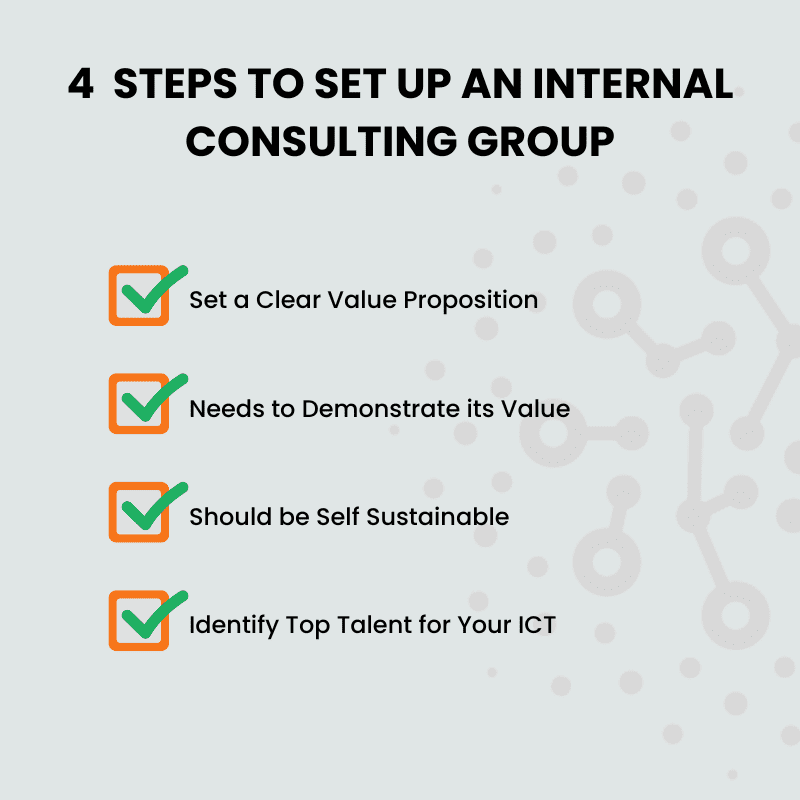 4 STEPS TO SET UP AN INTERNAL CONSULTING GROUP

Set a Clear Value Proposition

Needs to Demonstrate its Value

Should be Self Sustainable

Identify Top Talent for Your ICT